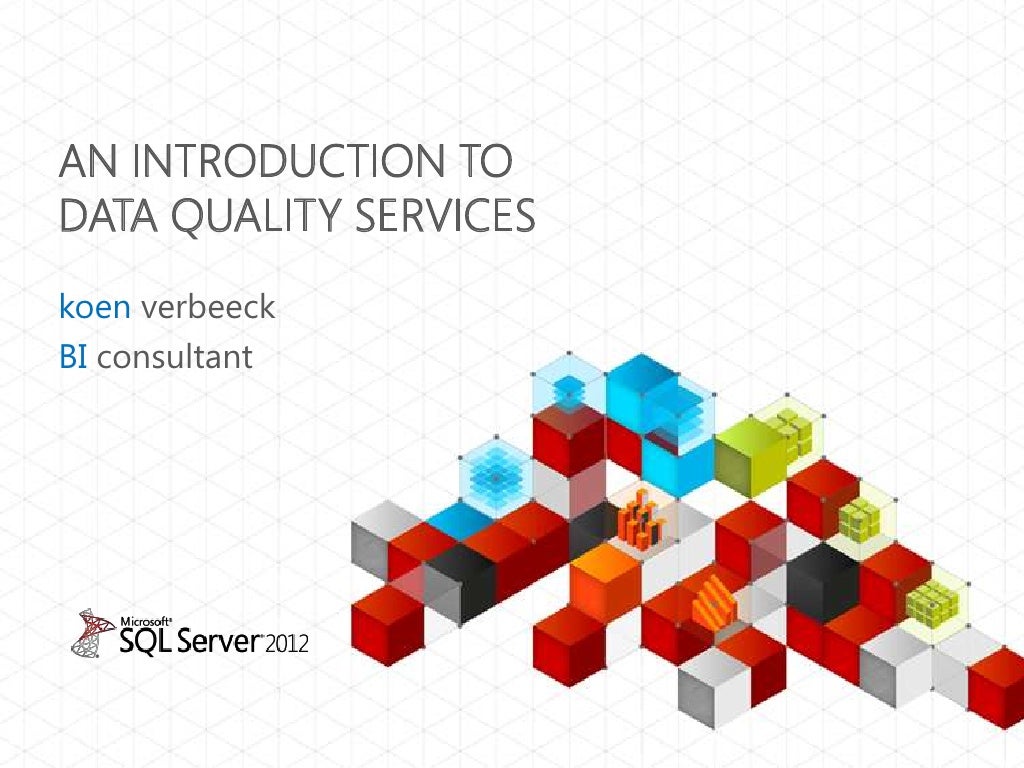 AN INTRODUCTION TO DATA QUALITY SERVICES

koen verbeeck
BI consultant

Microsoft® SQL Server® 2012